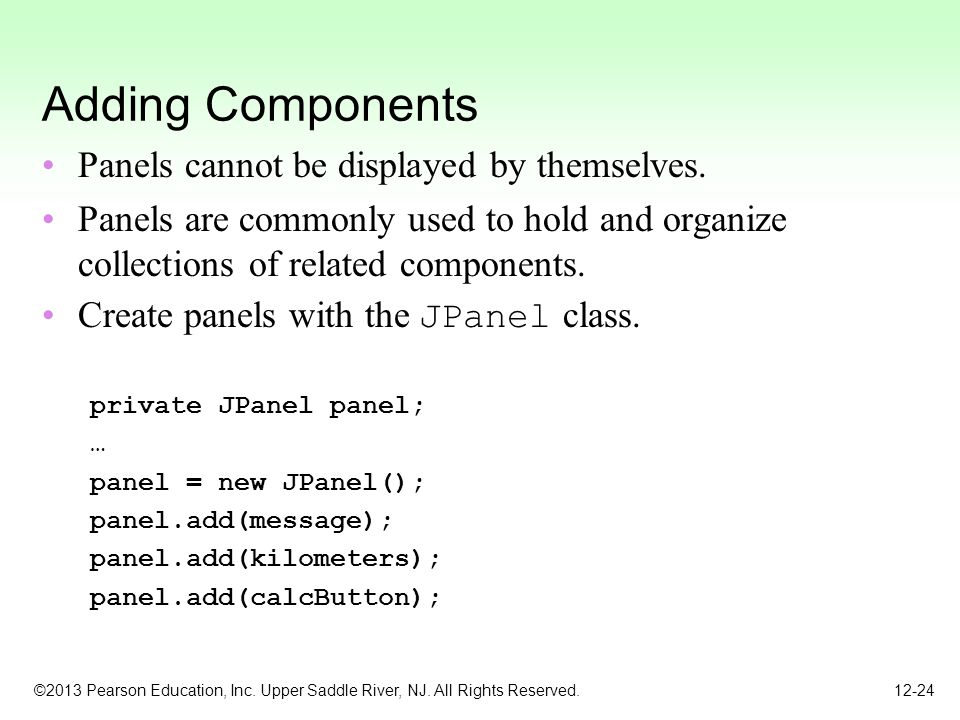 Adding Components

• Panels cannot be displayed by themselves.
• Panels are commonly used to hold and organize collections of related components.
• Create panels with the JPanel class.

private JPanel panel;
…
panel = new JPanel();
panel.add(message);
panel.add(kilometers);
panel.add(calcButton);

©2013 Pearson Education, Inc. Upper Saddle River, NJ. All Rights Reserved.

12-24